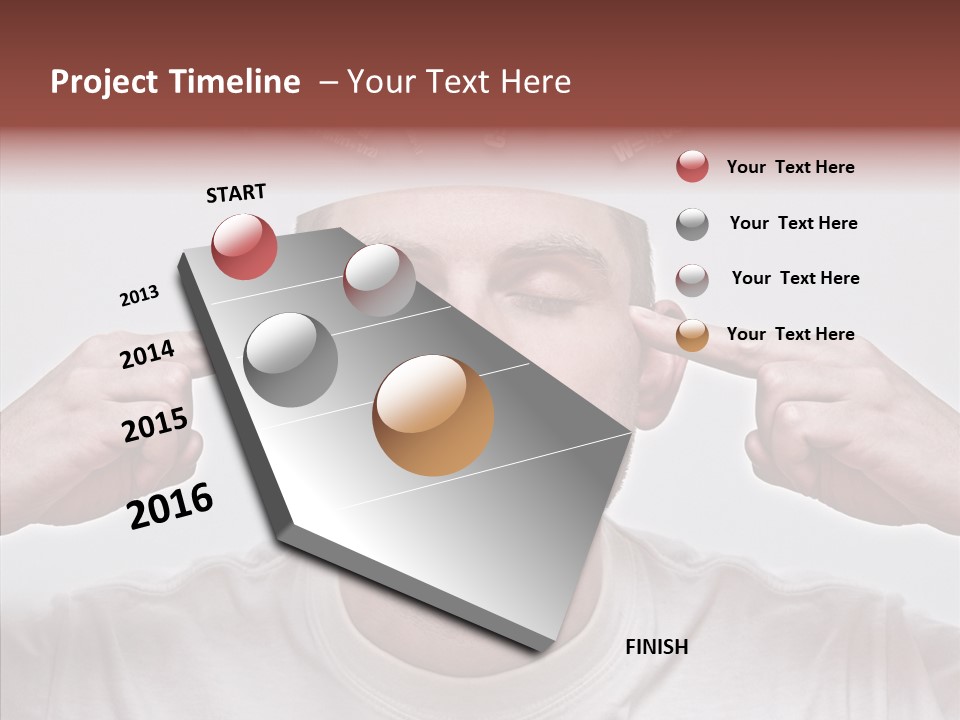 Project Timeline – Your Text Here

START

2013

2014

2015

2016

FINISH

Your Text Here

Your Text Here

Your Text Here

Your Text Here